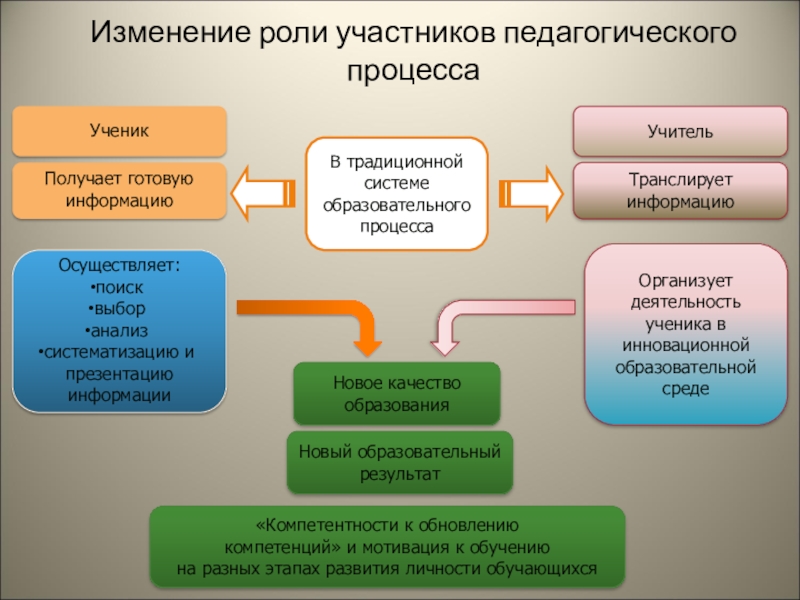 Изменение роли участников педагогического процесса

Ученик

Получает готовую информацию

В традиционной системе образовательного процесса

Учитель

Транслирует информацию

Осуществляет:
•поиск
•выбор
•анализ
•систематизацию и презентацию информации

Организует деятельность ученика в инновационной образовательной среде

Новое качество образования

Новый образовательный результат

«Компетентности к обновлению компетенций» и мотивация к обучению на разных этапах развития личности обучающихся